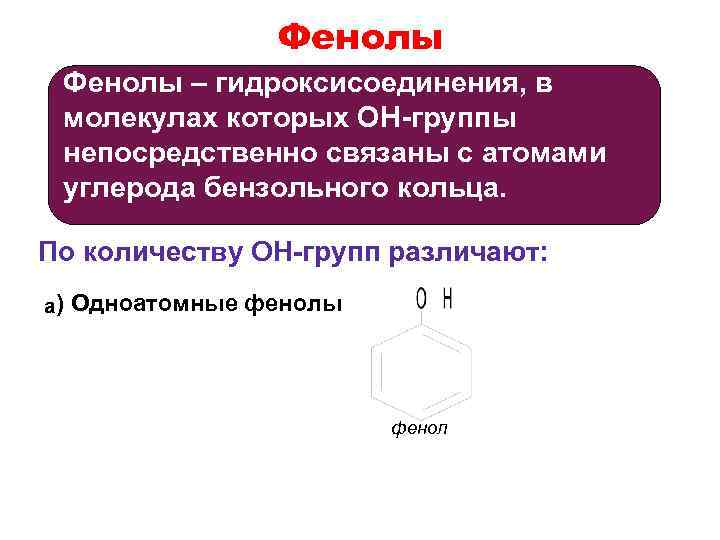 Фенолы

Фенолы – гидроксисоединения, в молекулах которых ОН-группы непосредственно связаны с атомами углерода бензольного кольца.

По количеству ОН-групп различают:

а) Одноатомные фенолы

O H

фенол